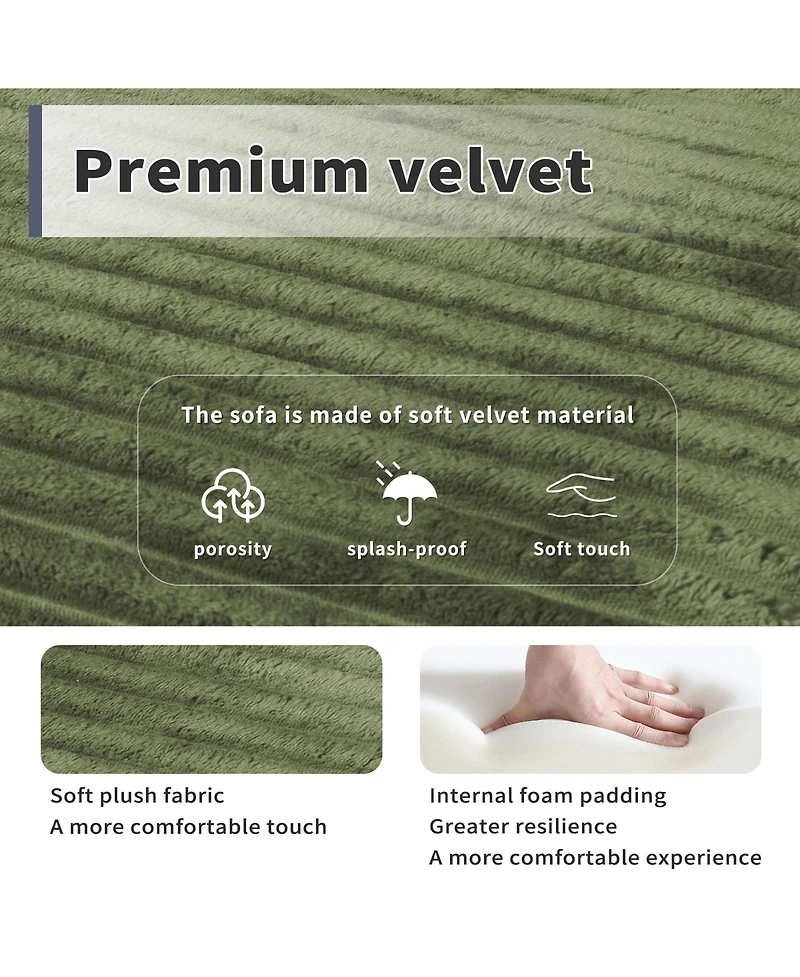 Premium velvet

The sofa is made of soft velvet material

porosity

splash-proof

Soft touch

Soft plush fabric
A more comfortable touch

Internal foam padding
Greater resilience
A more comfortable experience